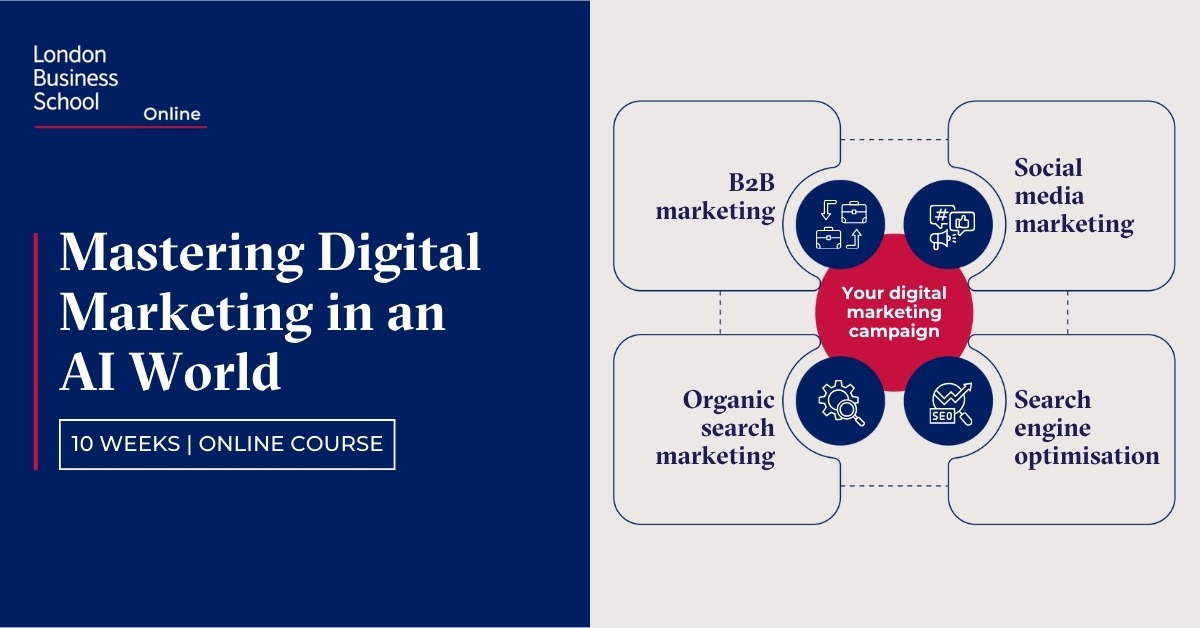 London Business School Online

Mastering Digital Marketing in an AI World

10 WEEKS | ONLINE COURSE

B2B marketing

Social media marketing

Your digital marketing campaign

Organic search marketing

SEO

Search engine optimisation